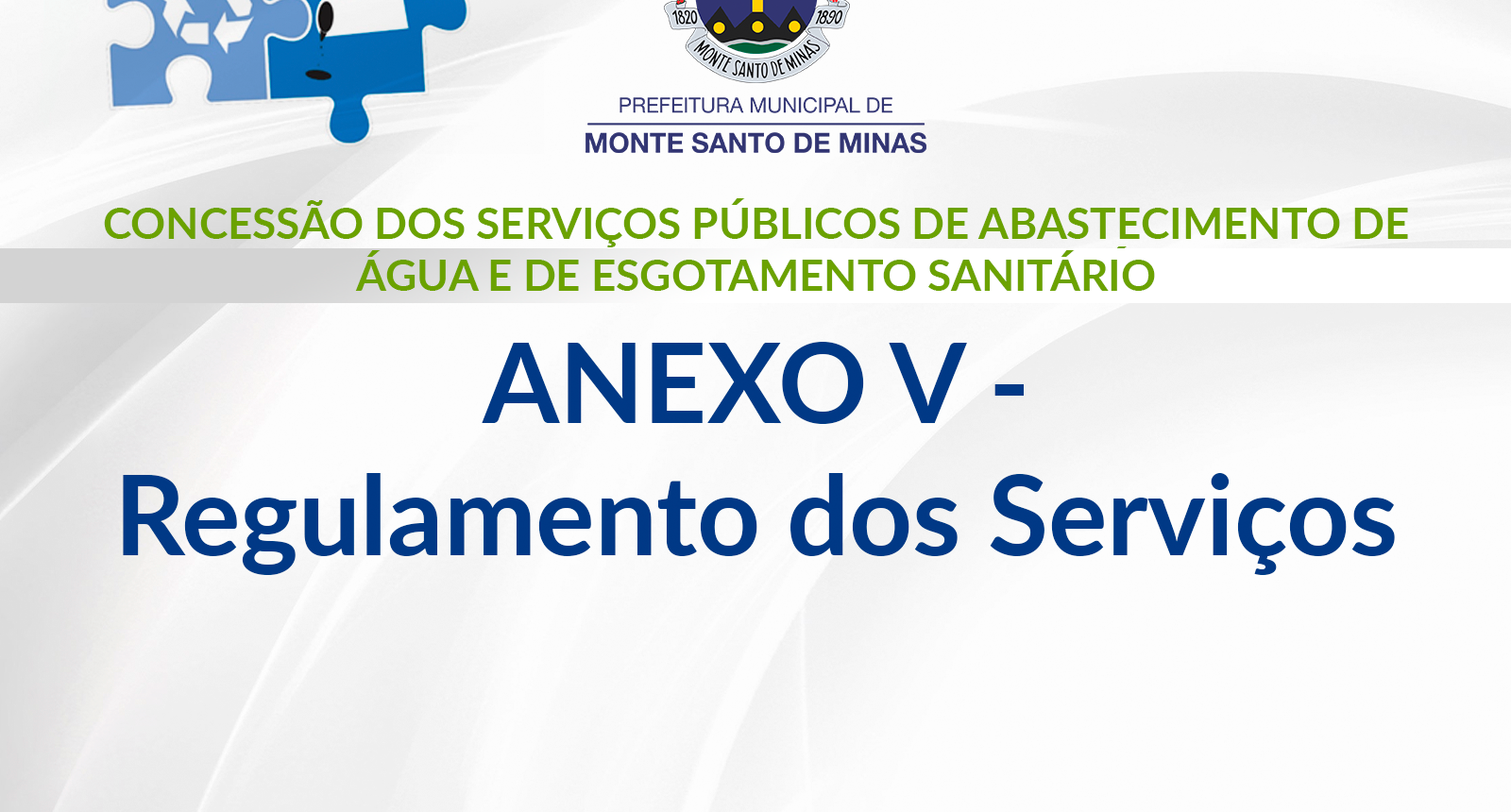 1820 1890
MONTE SANTO DE MINAS

PREFEITURA MUNICIPAL DE
MONTE SANTO DE MINAS

CONCESSÃO DOS SERVIÇOS PÚBLICOS DE ABASTECIMENTO DE ÁGUA E DE ESGOTAMENTO SANITÁRIO

ANEXO V - Regulamento dos Serviços